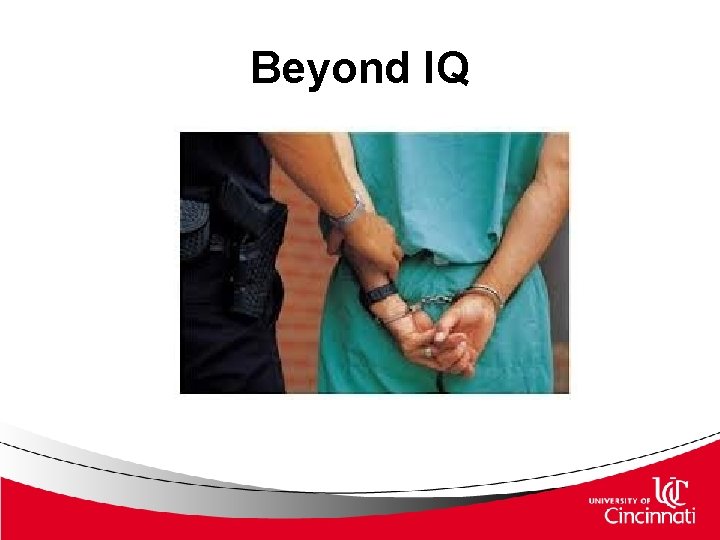 Beyond IQ

UNIVERSITY OF UC Cincinnati